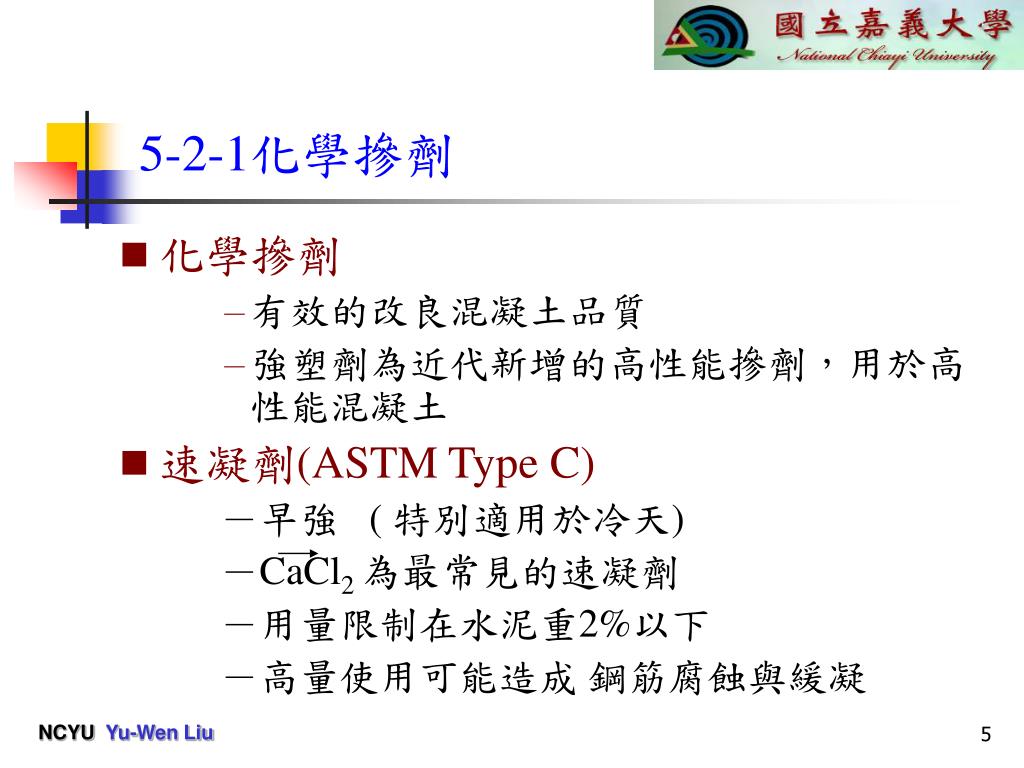 國立嘉義大學
National Chiayi University

5-2-1化學摻劑

■ 化學摻劑
– 有效的改良混凝土品質
– 強塑劑為近代新增的高性能摻劑，用於高性能混凝土

■ 速凝劑(ASTM Type C)
－早強 ( 特別適用於冷天)
－$CaCl_2$ 為最常見的速凝劑
－用量限制在水泥重2%以下
－高量使用可能造成 鋼筋腐蝕與緩凝

NCYU Yu-Wen Liu

5